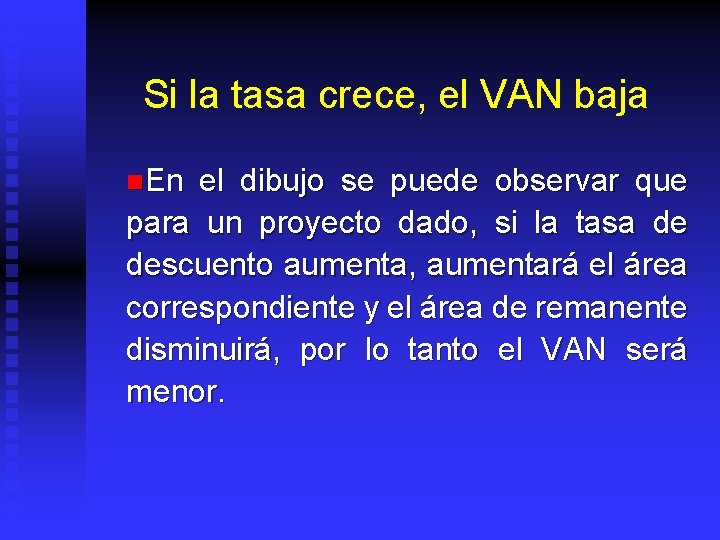 Si la tasa crece, el VAN baja

En el dibujo se puede observar que para un proyecto dado, si la tasa de descuento aumenta, aumentará el área correspondiente y el área de remanente disminuirá, por lo tanto el VAN será menor.